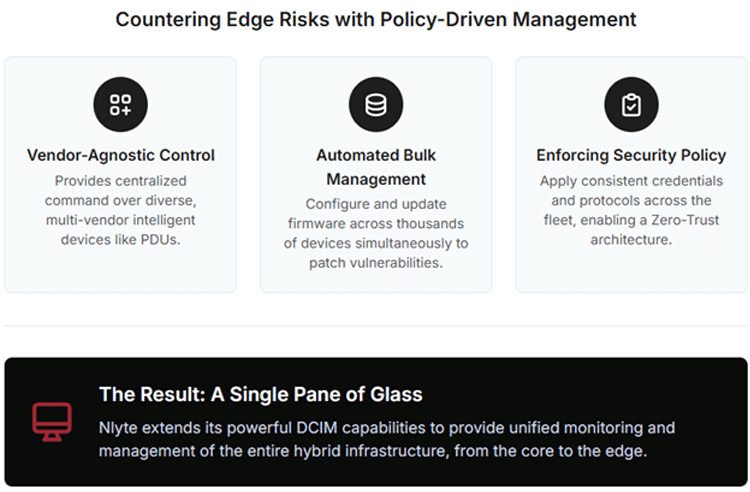 Countering Edge Risks with Policy-Driven Management

Vendor-Agnostic Control

Provides centralized command over diverse, multi-vendor intelligent devices like PDUs.

Automated Bulk Management

Configure and update firmware across thousands of devices simultaneously to patch vulnerabilities.

Enforcing Security Policy

Apply consistent credentials and protocols across the fleet, enabling a Zero-Trust architecture.

The Result: A Single Pane of Glass

Nlyte extends its powerful DCIM capabilities to provide unified monitoring and management of the entire hybrid infrastructure, from the core to the edge.